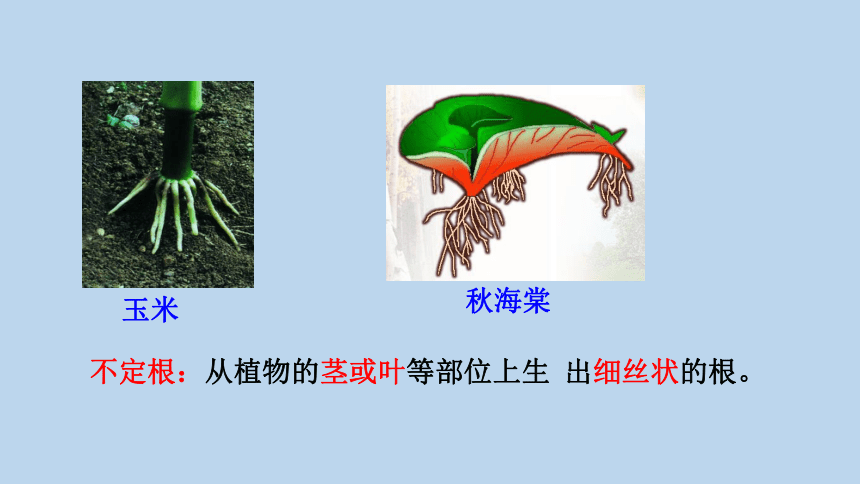 玉米

秋海棠

不定根：从植物的茎或叶等部位上生 出细丝状的根。